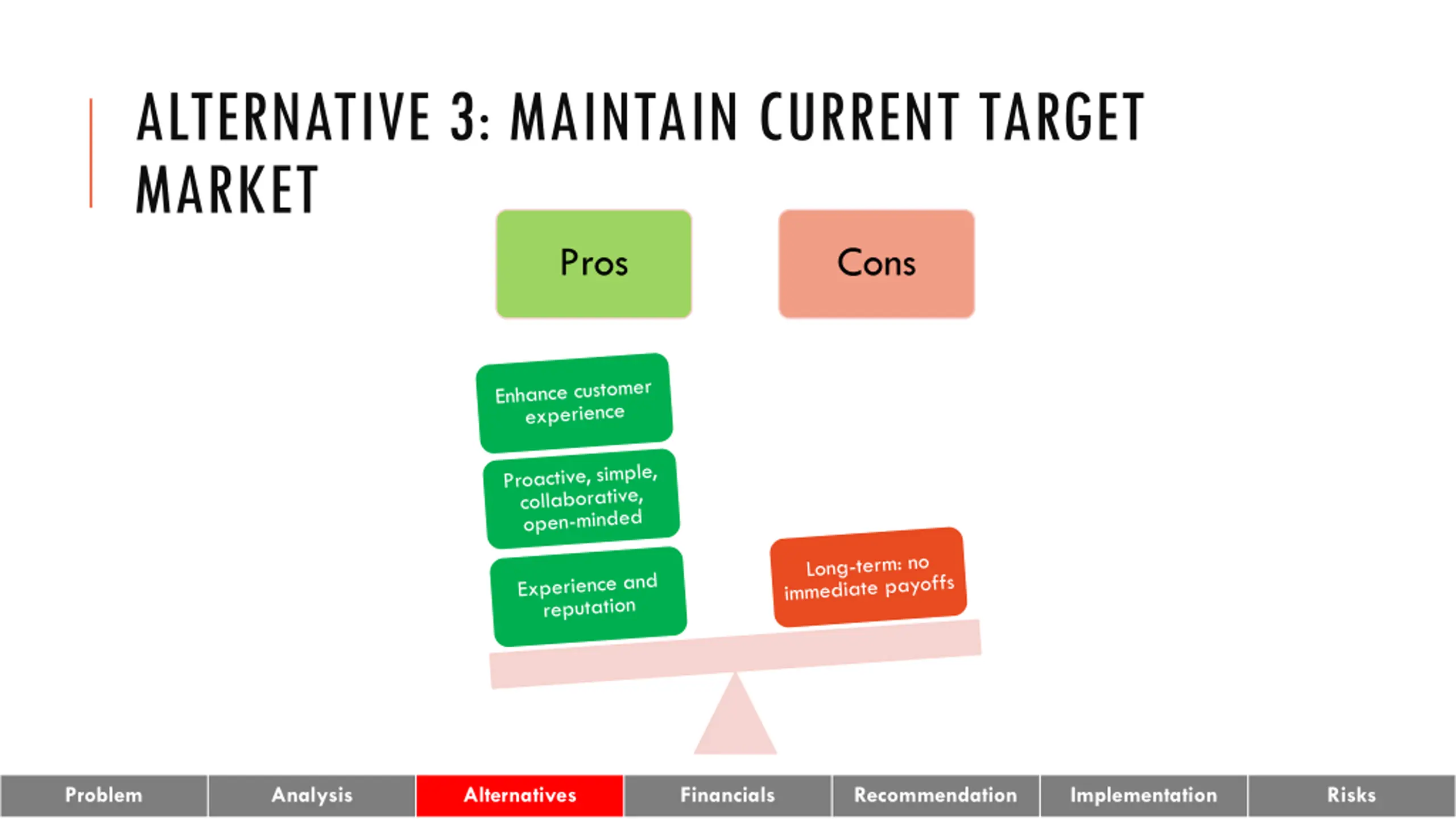 ALTERNATIVE 3: MAINTAIN CURRENT TARGET MARKET

Pros

Cons

Enhance customer experience

Proactive, simple, collaborative, open-minded

Experience and reputation

Long-term: no immediate payoffs

Problem
Analysis
Alternatives
Financials
Recommendation
Implementation
Risks